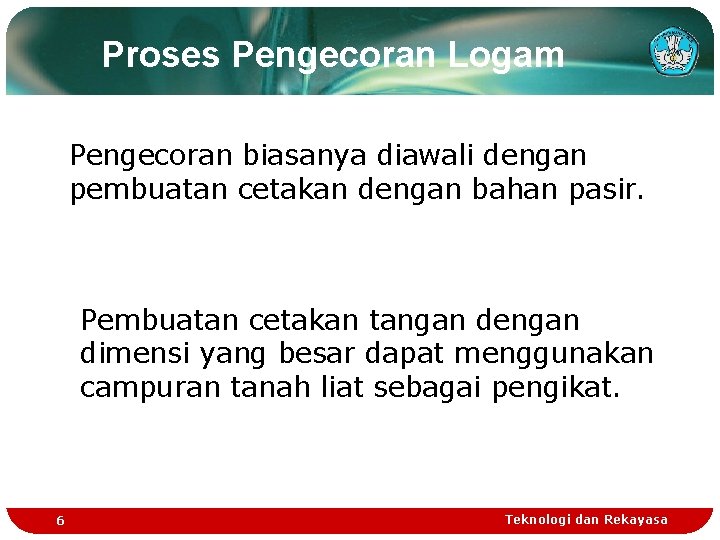 Proses Pengecoran Logam

Pengecoran biasanya diawali dengan pembuatan cetakan dengan bahan pasir.

Pembuatan cetakan tangan dengan dimensi yang besar dapat menggunakan campuran tanah liat sebagai pengikat.

6

Teknologi dan Rekayasa